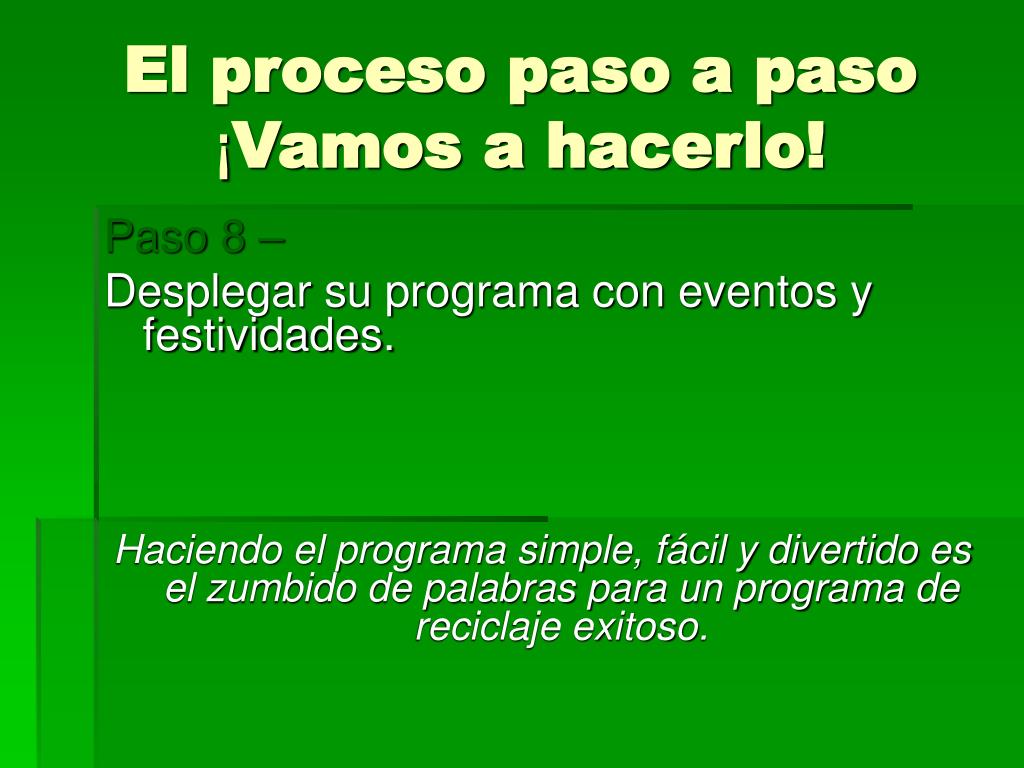 El proceso paso a paso ¡Vamos a hacerlo!

Paso 8 –

Desplegar su programa con eventos y festividades.

Haciendo el programa simple, fácil y divertido es el zumbido de palabras para un programa de reciclaje exitoso.